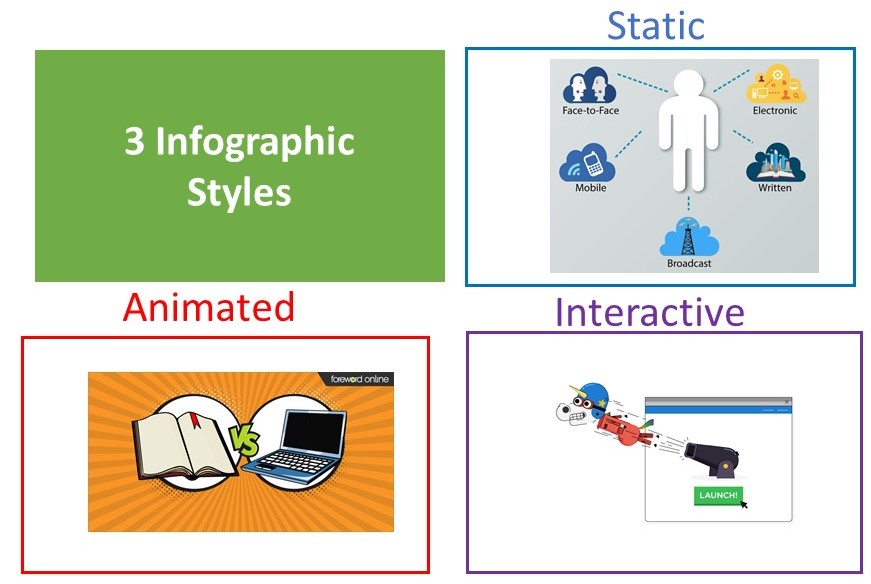 3 Infographic Styles

Static

Face-to-Face

Electronic

Mobile

Written

Broadcast

Animated

foreword online

VS

Interactive

LAUNCH!